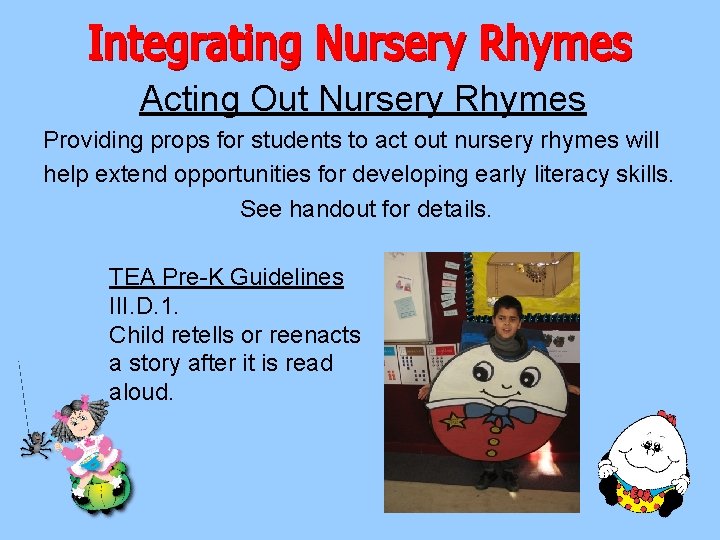 Integrating Nursery Rhymes

Acting Out Nursery Rhymes

Providing props for students to act out nursery rhymes will help extend opportunities for developing early literacy skills. See handout for details.

TEA Pre-K Guidelines
III.D.1.
Child retells or reenacts a story after it is read aloud.